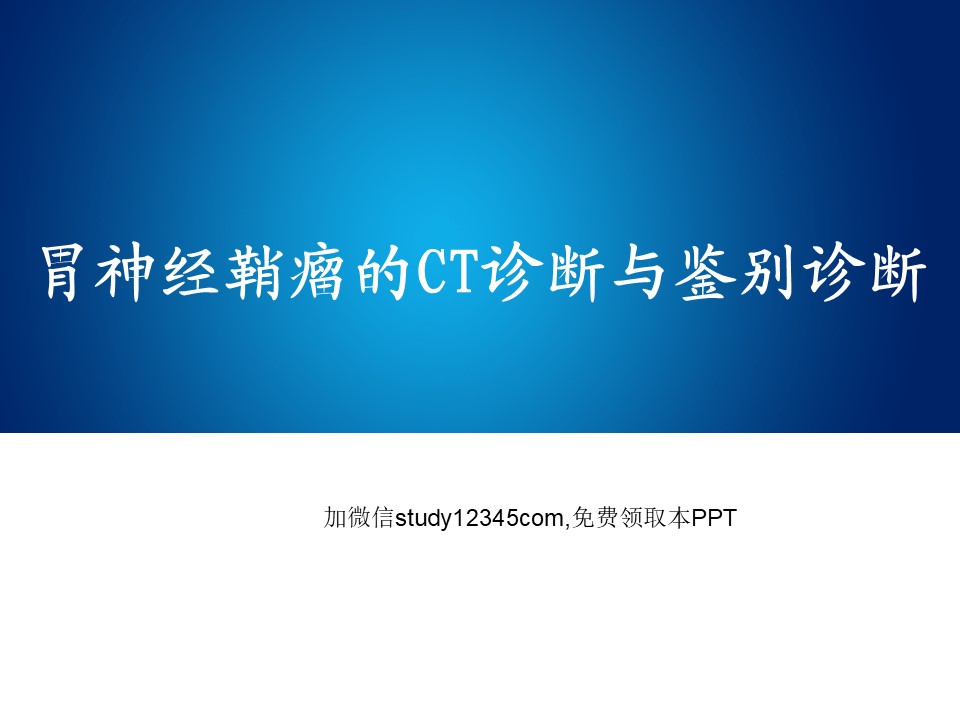 胃神经鞘瘤的CT诊断与鉴别诊断

加微信study12345com,免费领取本PPT